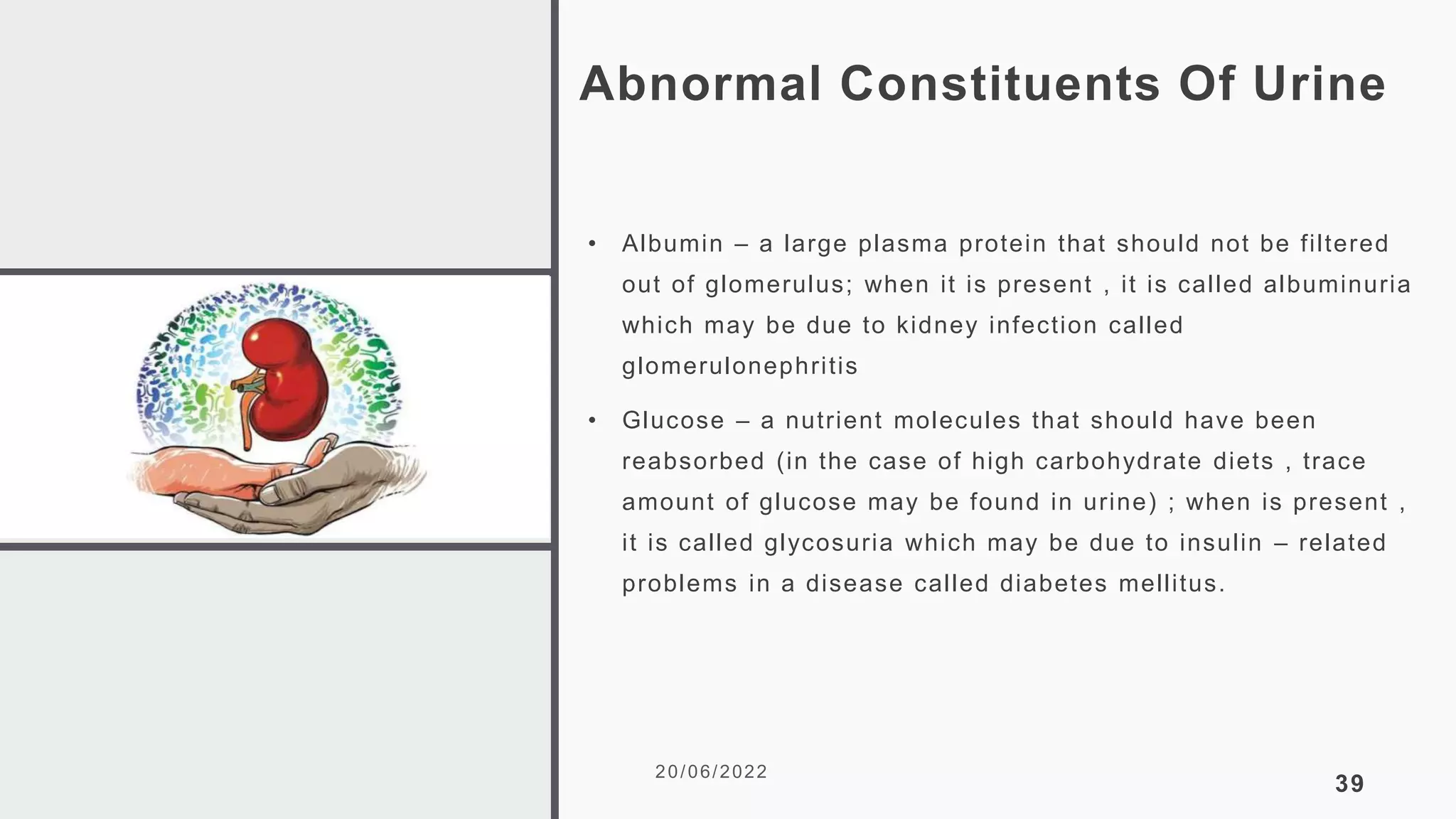 Abnormal Constituents Of Urine

• Albumin – a large plasma protein that should not be filtered out of glomerulus; when it is present , it is called albuminuria which may be due to kidney infection called glomerulonephritis

• Glucose – a nutrient molecules that should have been reabsorbed (in the case of high carbohydrate diets , trace amount of glucose may be found in urine) ; when is present , it is called glycosuria which may be due to insulin – related problems in a disease called diabetes mellitus.

20/06/2022

39